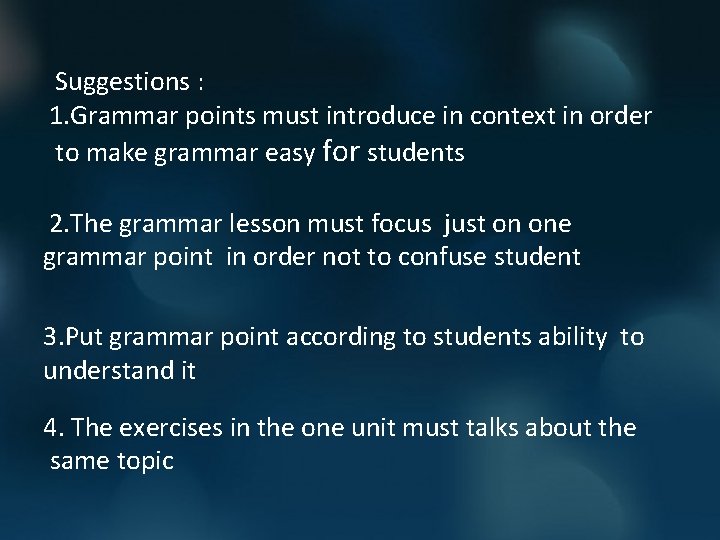 Suggestions :
1.Grammar points must introduce in context in order to make grammar easy for students

2.The grammar lesson must focus just on one grammar point in order not to confuse student

3.Put grammar point according to students ability to understand it

4. The exercises in the one unit must talks about the same topic